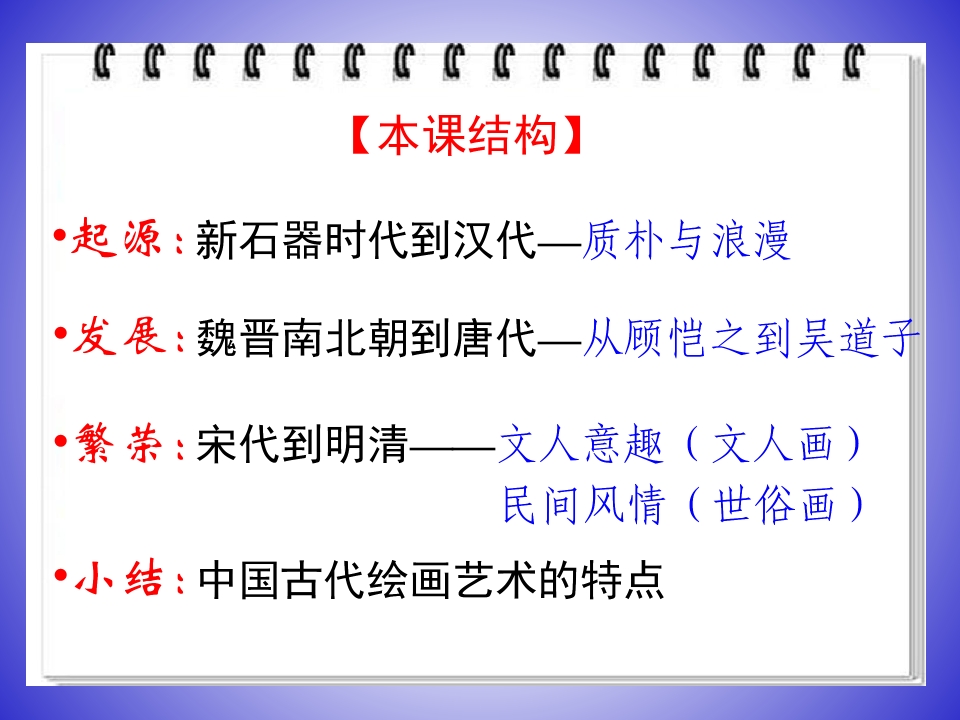 【本课结构】

•起源：新石器时代到汉代—质朴与浪漫

•发展：魏晋南北朝到唐代—从顾恺之到吴道子

•繁荣：宋代到明清——文人意趣（文人画）
民间风情（世俗画）

•小结：中国古代绘画艺术的特点